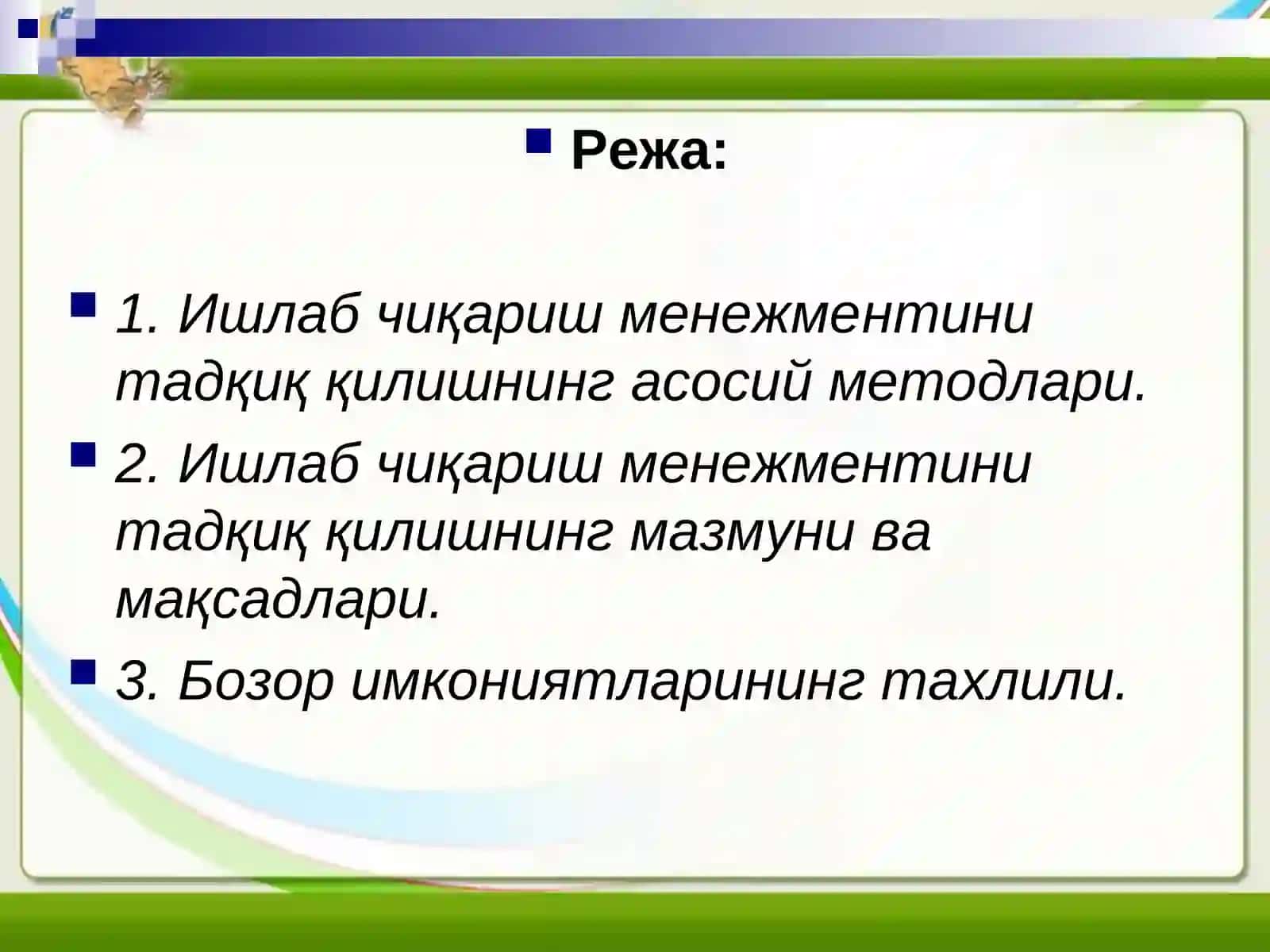 Режа:

1. Ишлаб чиқариш менежментини тадқиқ қилишнинг асосий методлари.

2. Ишлаб чиқариш менежментини тадқиқ қилишнинг мазмуни ва мақсадлари.

3. Бозор имкониятларининг тахлили.